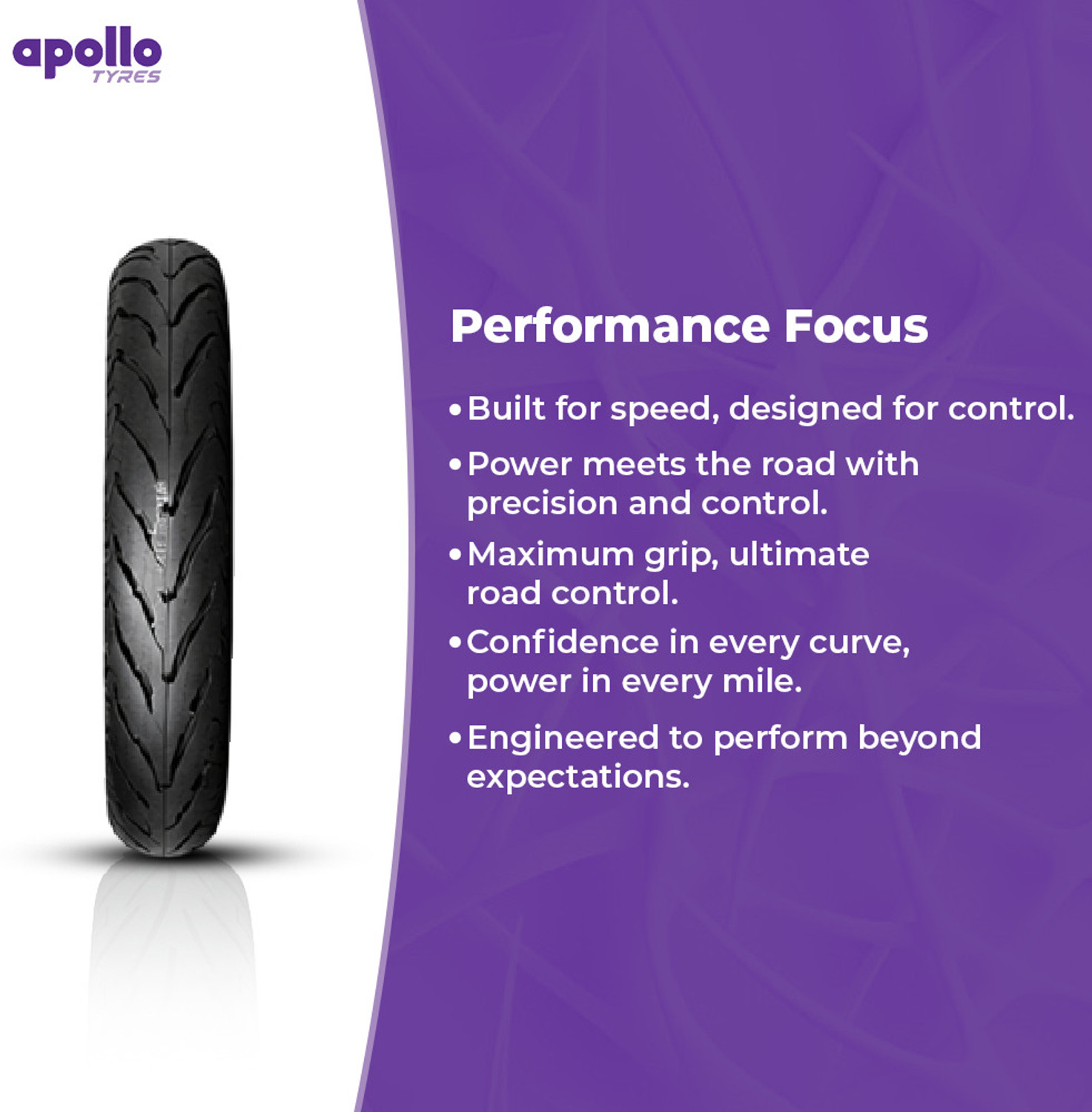 apollo
TYRES

Performance Focus

• Built for speed, designed for control.
• Power meets the road with precision and control.
• Maximum grip, ultimate road control.
• Confidence in every curve, power in every mile.
• Engineered to perform beyond expectations.